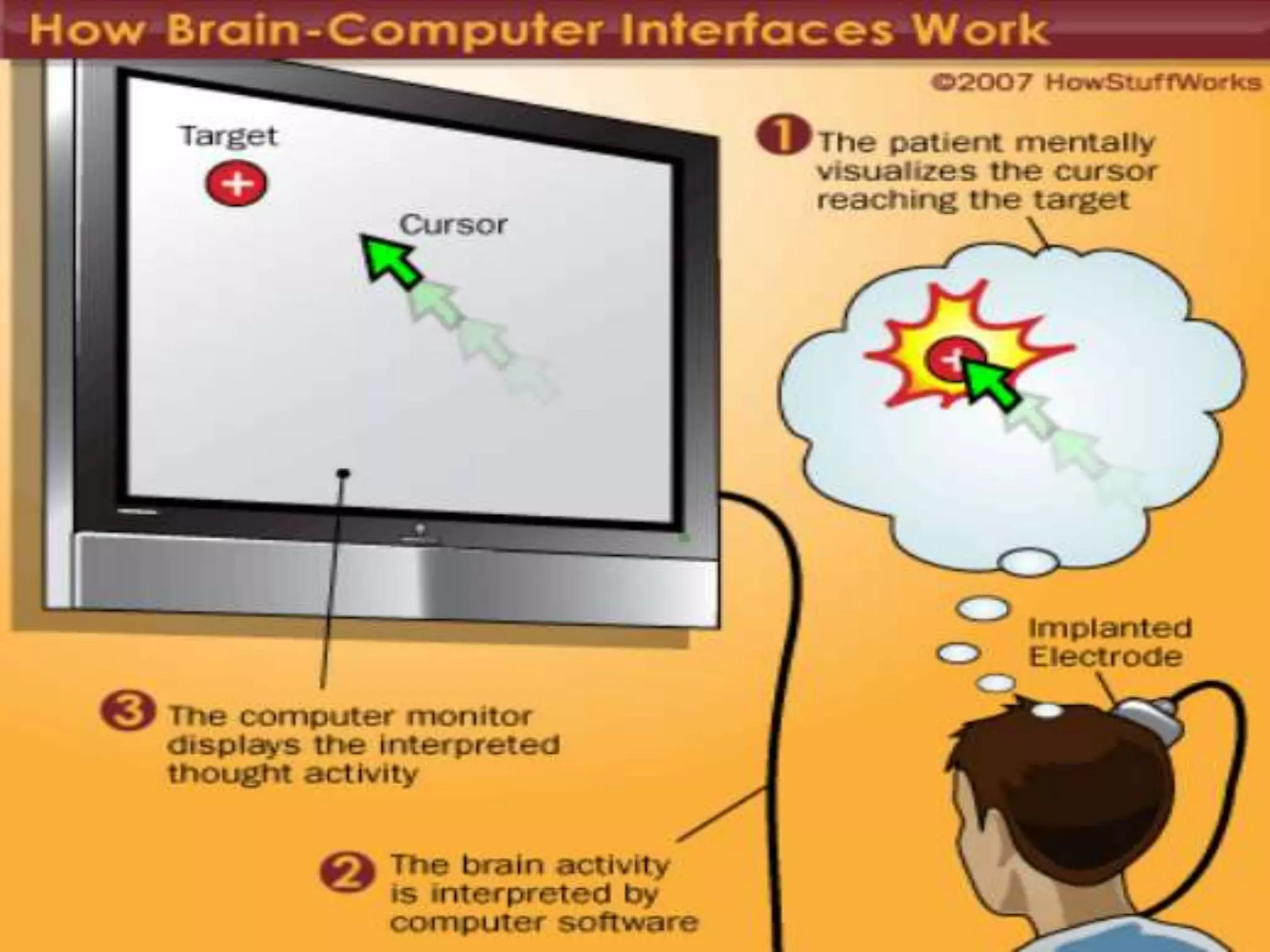 How Brain-Computer Interfaces Work

©2007 HowStuffWorks

Target

Cursor

1 The patient mentally visualizes the cursor reaching the target

Implanted Electrode

3 The computer monitor displays the interpreted thought activity

2 The brain activity is interpreted by computer software